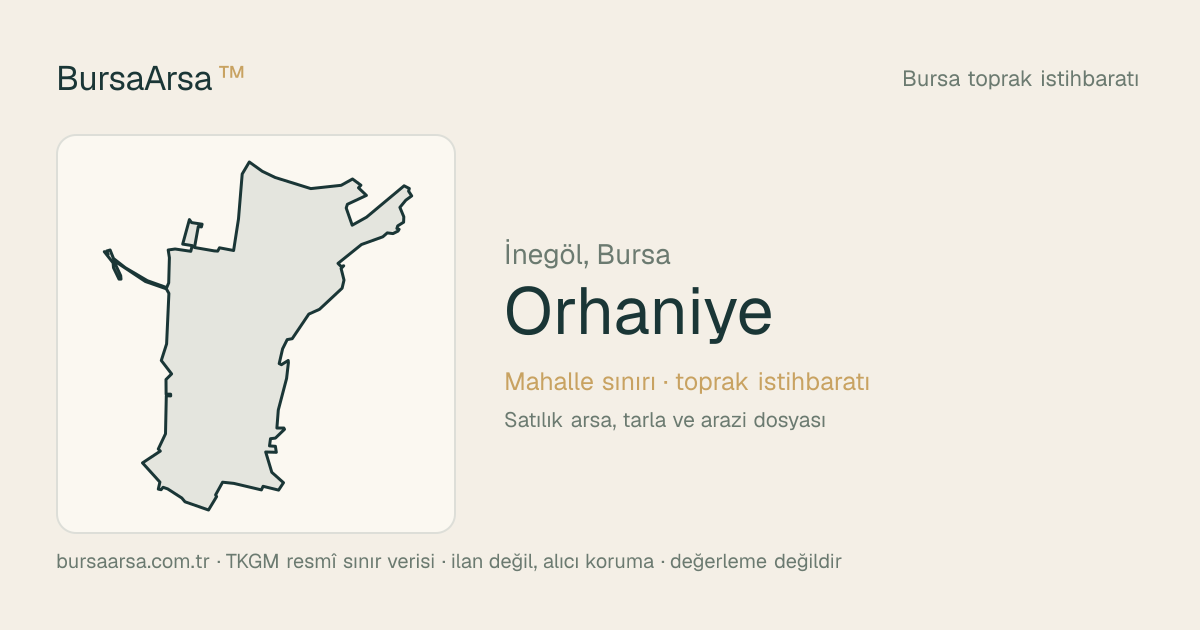 BursaArsa ™

Bursa toprak istihbaratı

İnegöl, Bursa

Orhaniye

Mahalle sınırı · toprak istihbaratı

Satılık arsa, tarla ve arazi dosyası

bursaarsa.com.tr · TKGM resmî sınır verisi · ilan değil, alıcı koruma · değerleme değildir